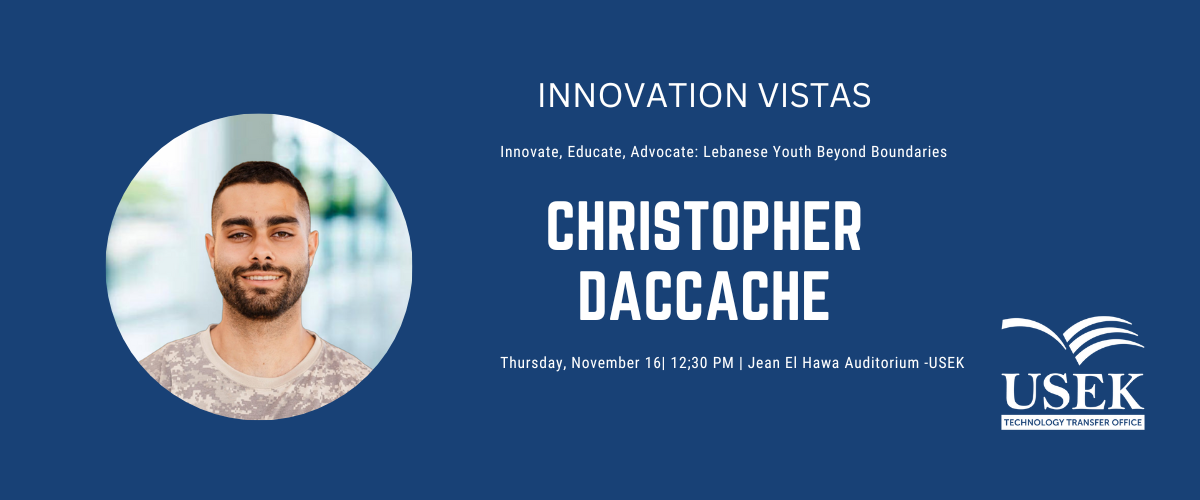 INNOVATION VISTAS

Innovate, Educate, Advocate: Lebanese Youth Beyond Boundaries

CHRISTOPHER DACCACHE

Thursday, November 16| 12;30 PM | Jean El Hawa Auditorium -USEK

USEK
TECHNOLOGY TRANSFER OFFICE